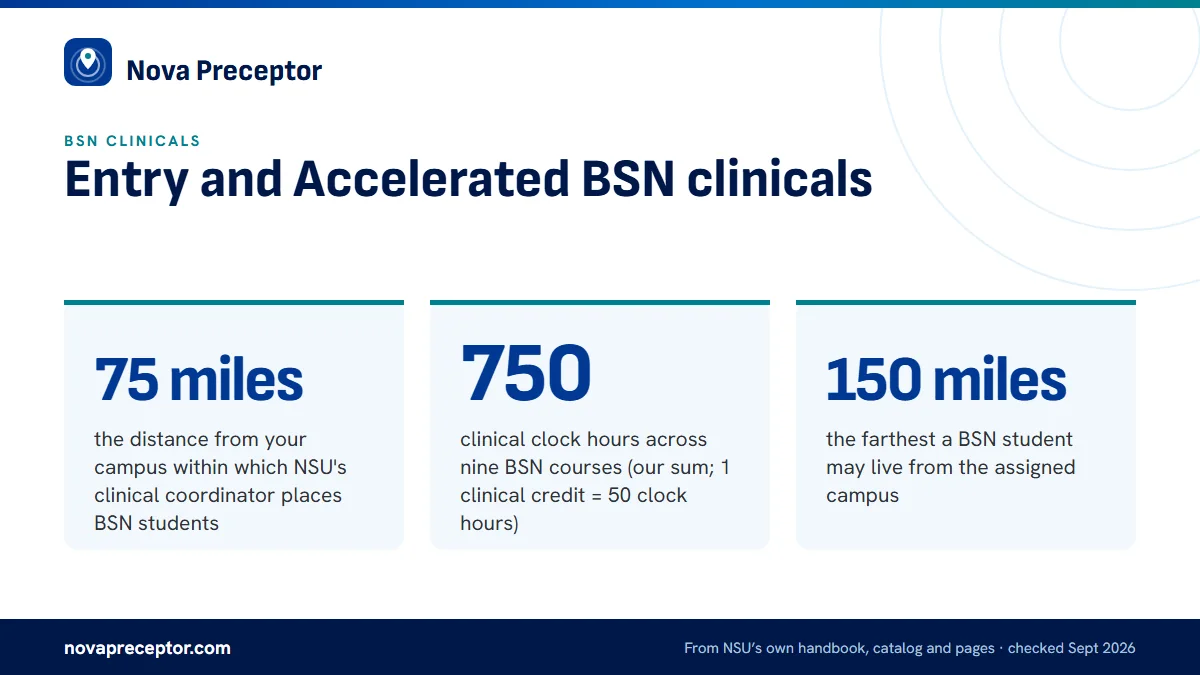 Nova Preceptor

BSN CLINICALS

Entry and Accelerated BSN clinicals

75 miles

the distance from your campus within which NSU's clinical coordinator places BSN students

750

clinical clock hours across nine BSN courses (our sum; 1 clinical credit = 50 clock hours)

150 miles

the farthest a BSN student may live from the assigned campus

novapreceptor.com

From NSU's own handbook, catalog and pages · checked Sept 2026